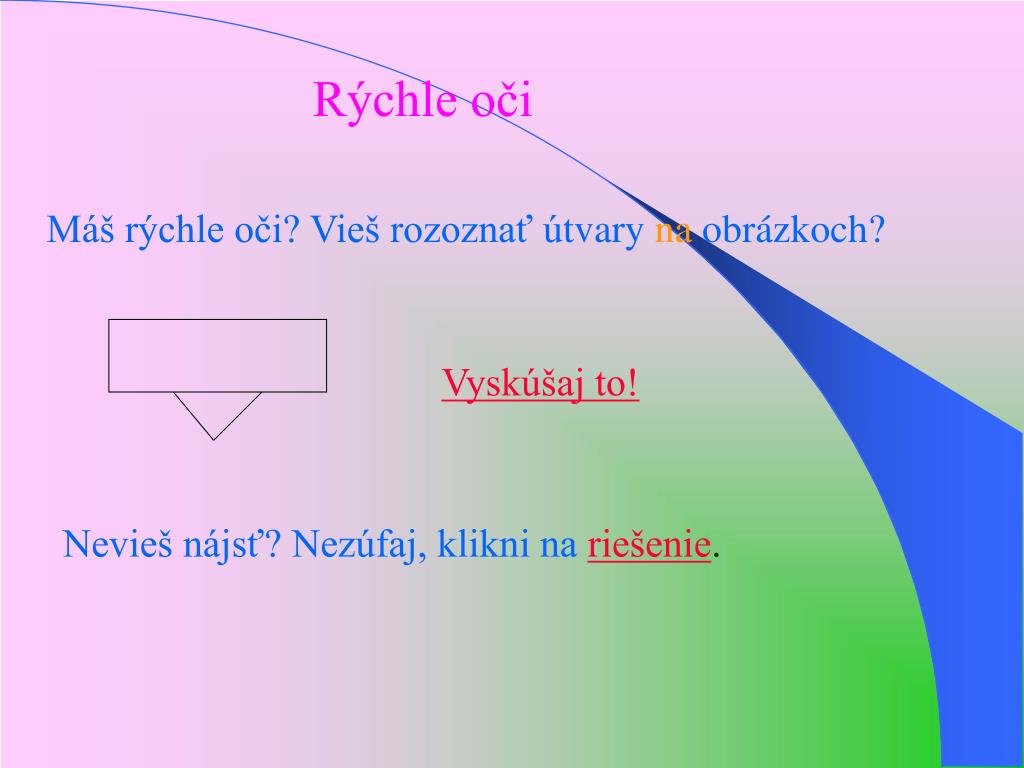 Rýchle oči

Máš rýchle oči? Vieš rozoznať útvary na obrázkoch?

Vyskúšaj to!

Nevieš nájsť? Nezúfaj, klikni na riešenie.